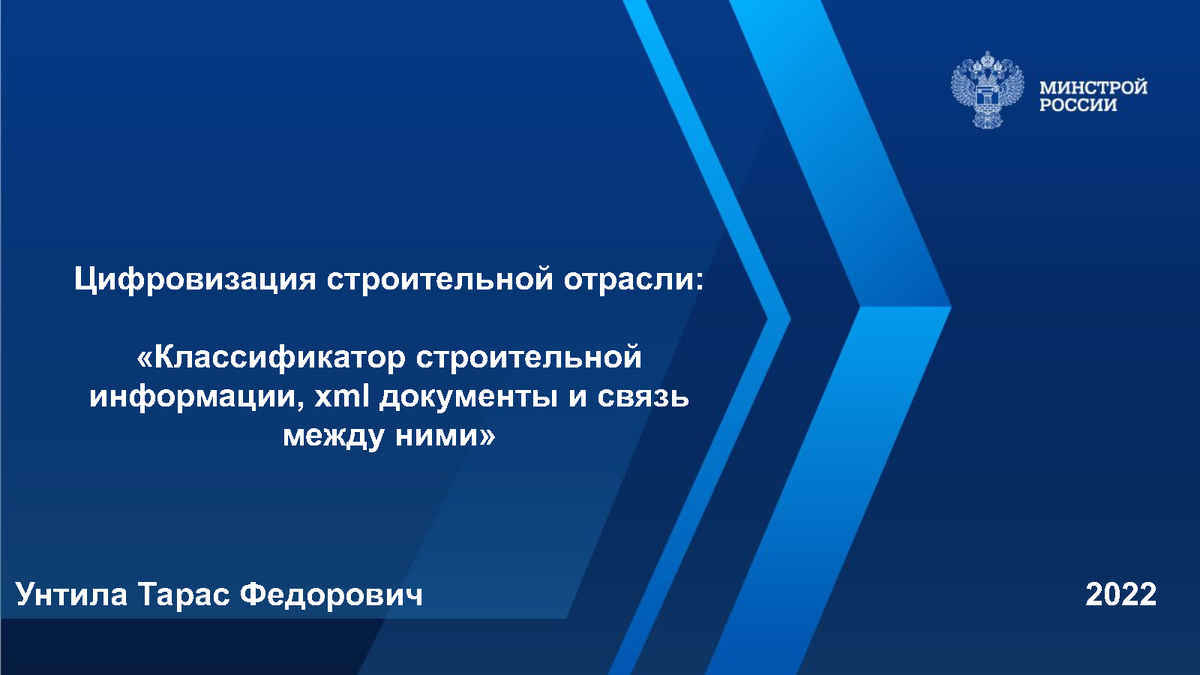 МИНСТРОЙ РОССИИ

Цифровизация строительной отрасли:

«Классификатор строительной информации, xml документы и связь между ними»

Унтила Тарас Федорович

2022